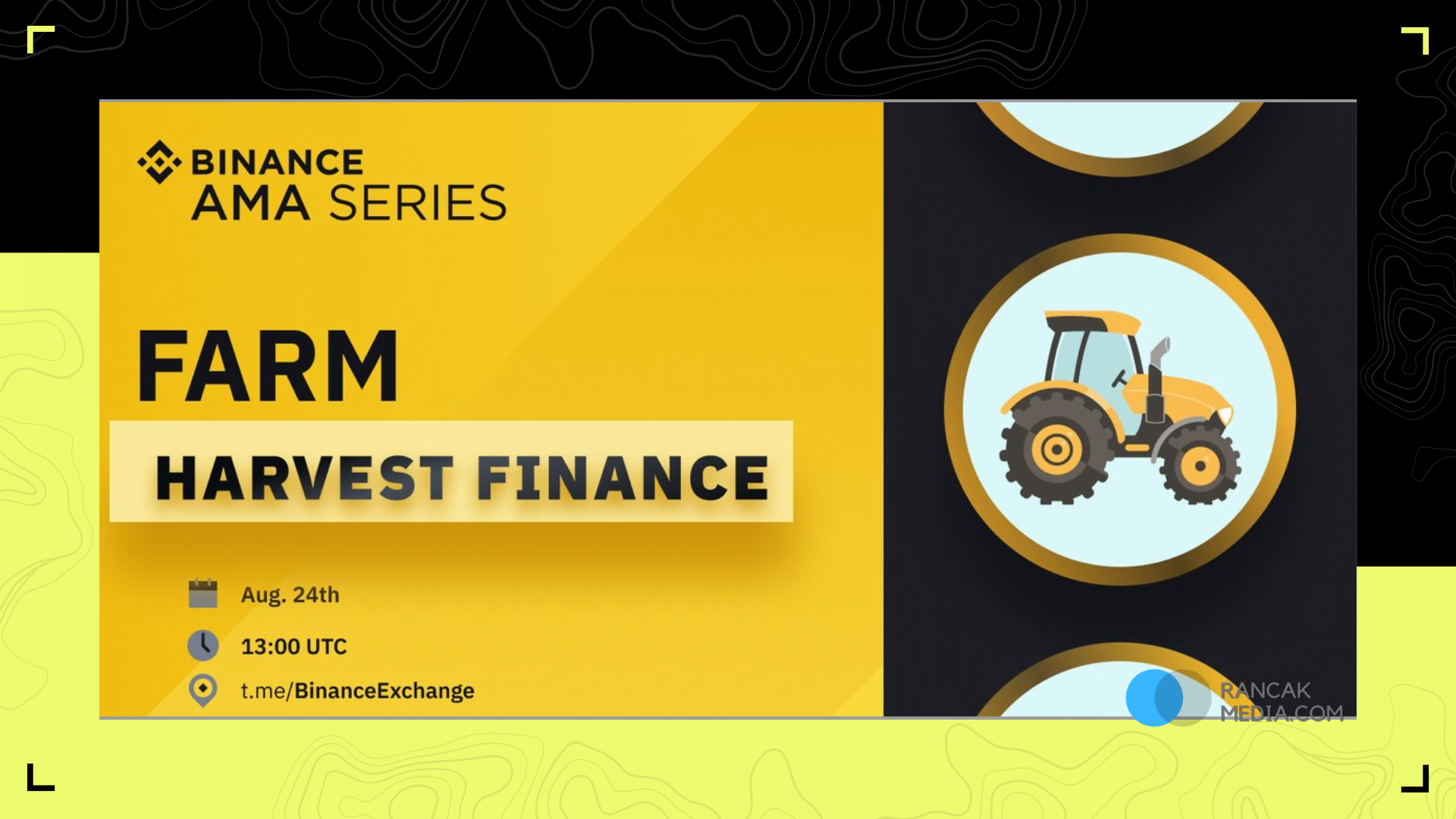 BINANCE
AMA SERIES

FARM

HARVEST FINANCE

Aug. 24th

13:00 UTC

t.me/BinanceExchange

RANCAK
MEDIA.COM